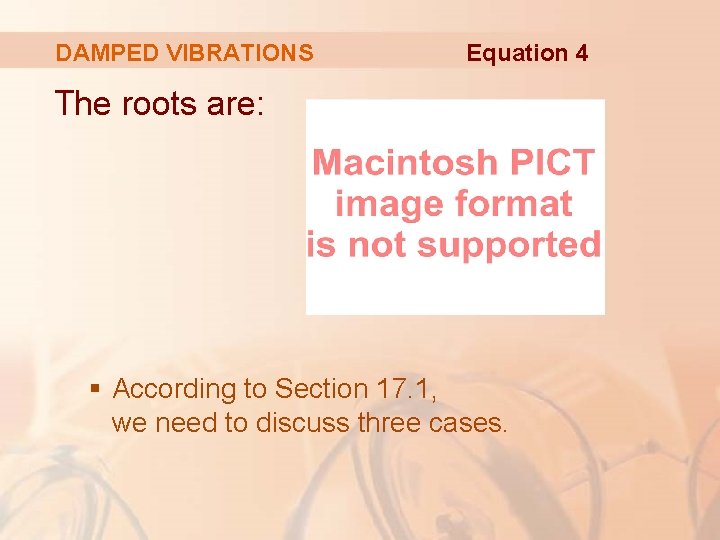 DAMPED VIBRATIONS

Equation 4

The roots are:

Macintosh PICT image format is not supported

▪ According to Section 17.1, we need to discuss three cases.